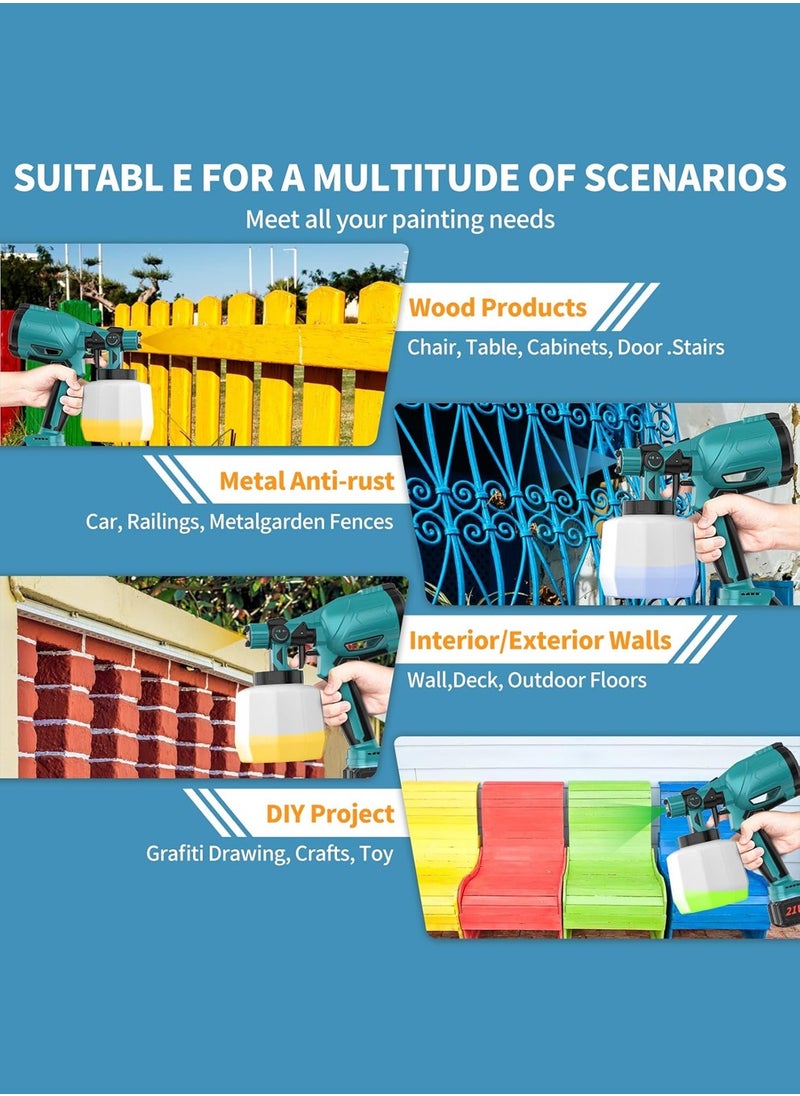 SUITABL E FOR A MULTITUDE OF SCENARIOS
Meet all your painting needs

Wood Products
Chair, Table, Cabinets, Door .Stairs

Metal Anti-rust
Car, Railings, Metalgarden Fences

Interior/Exterior Walls
Wall,Deck, Outdoor Floors

DIY Project
Grafiti Drawing, Crafts, Toy

21V